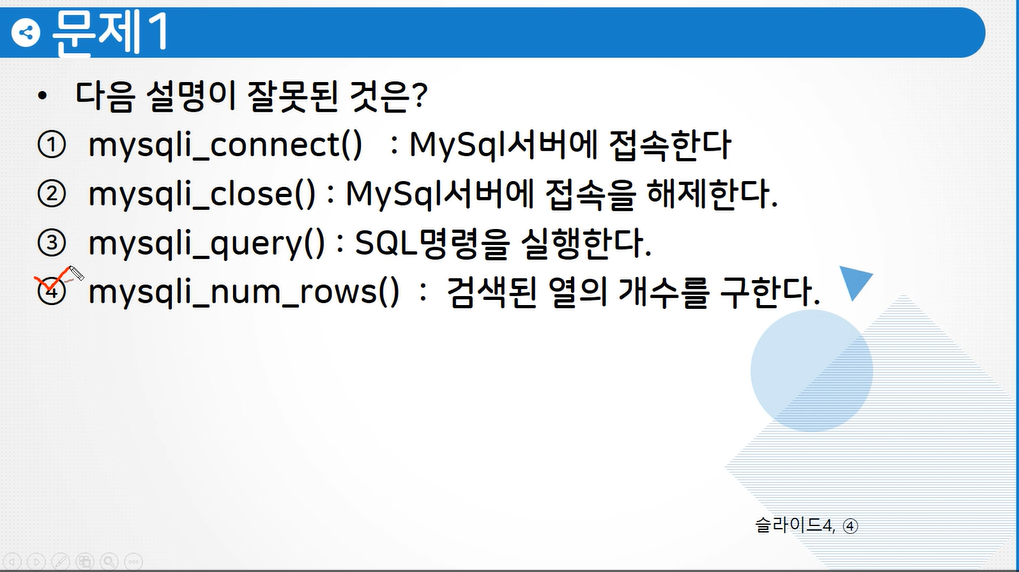 문제1

• 다음 설명이 잘못된 것은?

① mysqli_connect() : MySql서버에 접속한다

② mysqli_close() : MySql서버에 접속을 해제한다.

③ mysqli_query() : SQL명령을 실행한다.

④ mysqli_num_rows() : 검색된 열의 개수를 구한다.

슬라이드4, ④